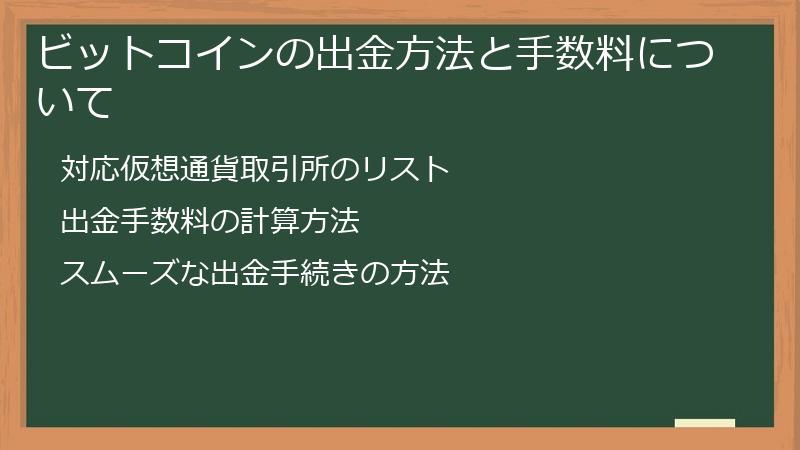 ビットコインの出金方法と手数料について

対応仮想通貨取引所のリスト

出金手数料の計算方法

スムーズな出金手続きの方法